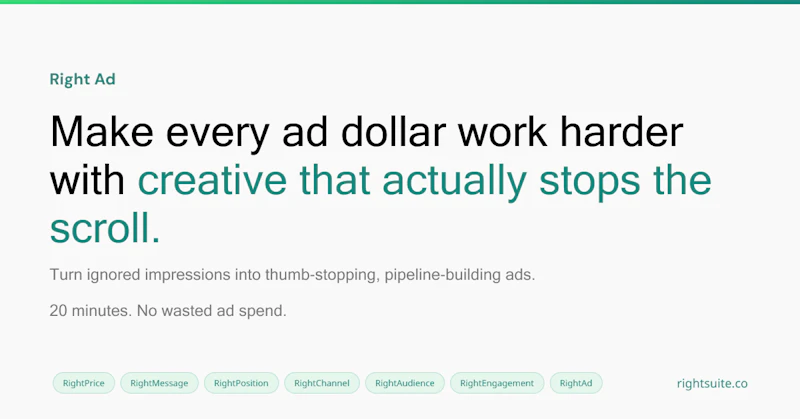 Right Ad

Make every ad dollar work harder with creative that actually stops the scroll.

Turn ignored impressions into thumb-stopping, pipeline-building ads.

20 minutes. No wasted ad spend.

RightPrice RightMessage RightPosition RightChannel RightAudience RightEngagement RightAd

rightsuite.co